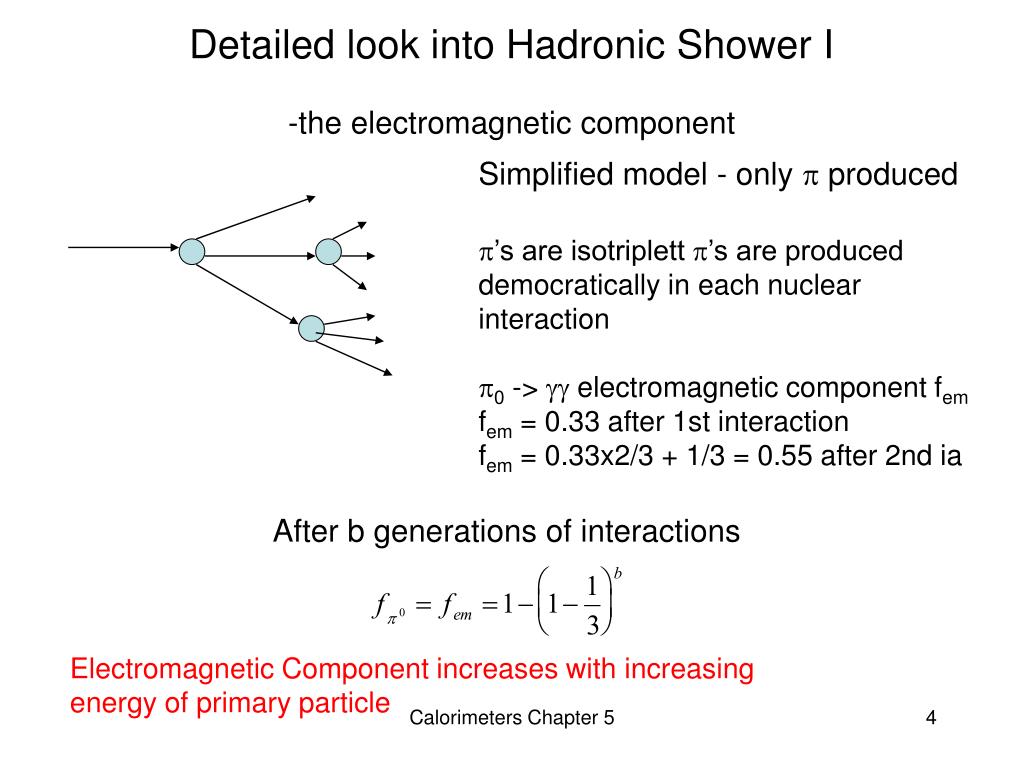 Detailed look into Hadronic Shower I

-the electromagnetic component

Simplified model - only $\pi$ produced

$\pi$'s are isotriplett $\pi$'s are produced democratically in each nuclear interaction

$\pi_0$ -> $\gamma\gamma$ electromagnetic component $f_{em}$
$f_{em}$ = 0.33 after 1st interaction
$f_{em}$ = 0.33x2/3 + 1/3 = 0.55 after 2nd ia

After b generations of interactions

$f_{\pi^0} = f_{em} = 1 - \left(1 - \frac{1}{3}\right)^b$

Electromagnetic Component increases with increasing energy of primary particle

Calorimeters Chapter 5

4